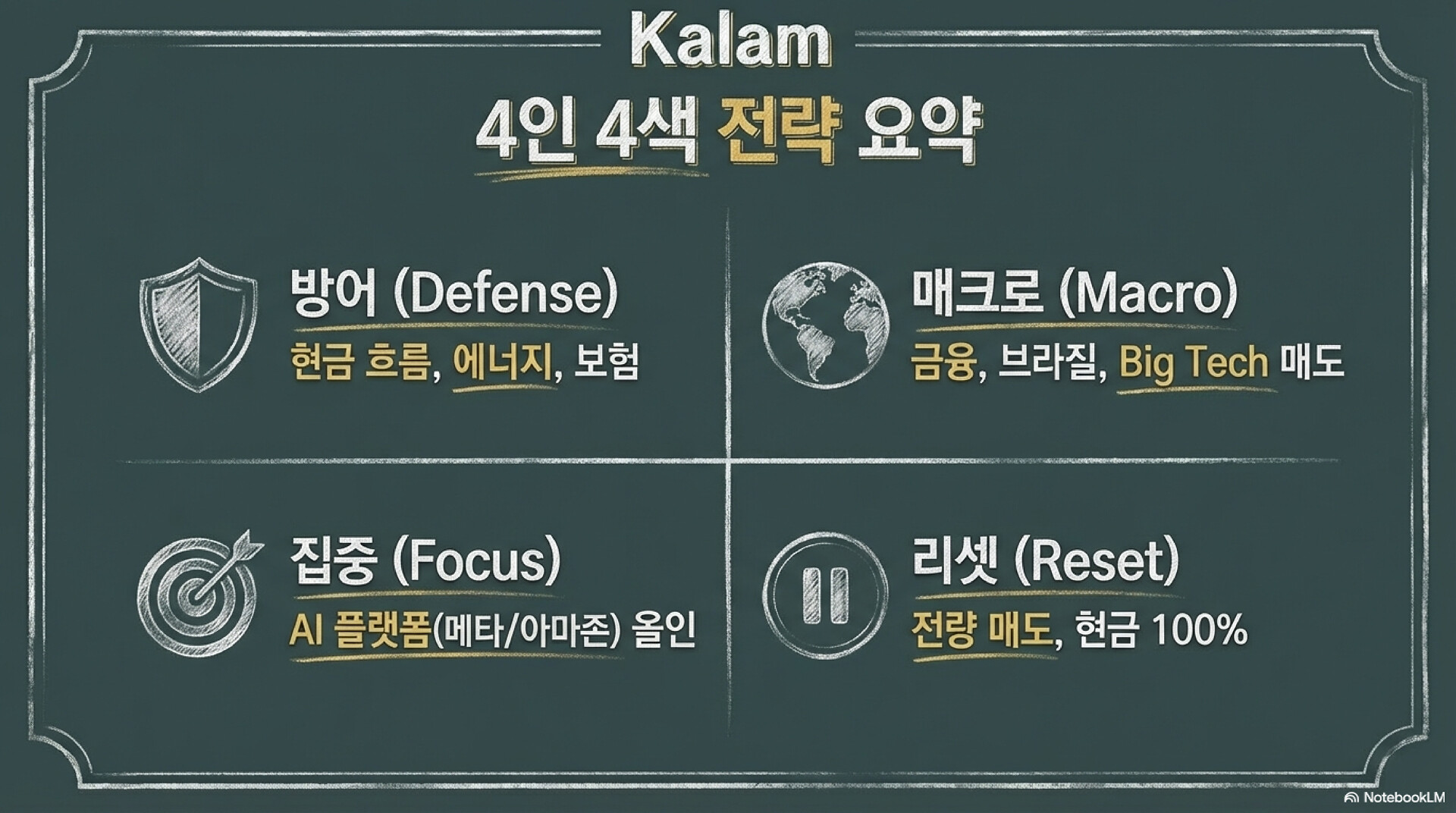 Kalam

4인 4색 전략 요약

방어 (Defense)
현금 흐름, 에너지, 보험

매크로 (Macro)
금융, 브라질, Big Tech 매도

집중 (Focus)
AI 플랫폼(메타/아마존) 올인

리셋 (Reset)
전량 매도, 현금 100%

NotebookLM